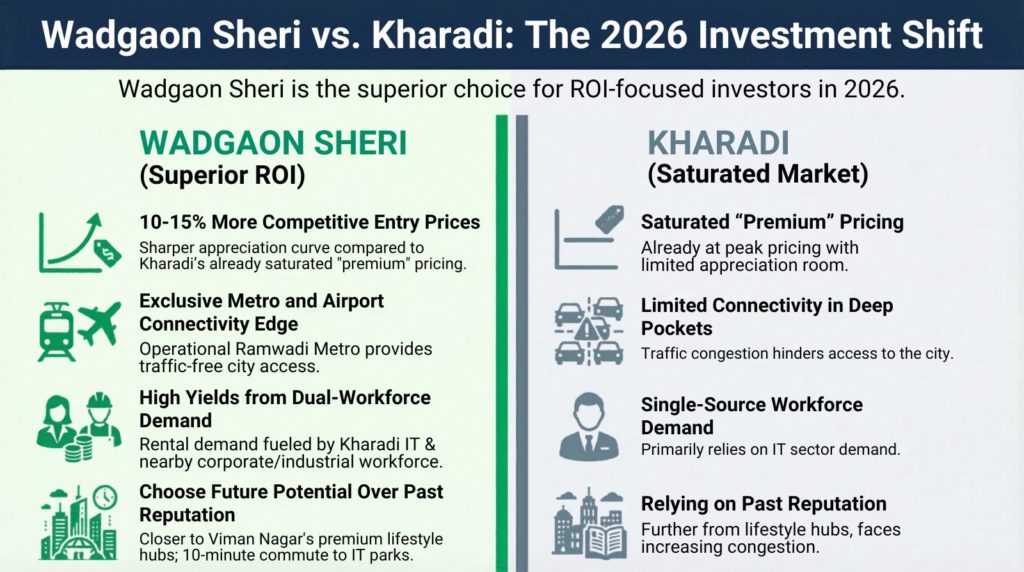 Wadgaon Sheri vs. Kharadi: The 2026 Investment Shift

Wadgaon Sheri is the superior choice for ROI-focused investors in 2026.

WADGAON SHERI
(Superior ROI)

10-15% More Competitive Entry Prices
Sharper appreciation curve compared to Kharadi's already saturated "premium" pricing.

Exclusive Metro and Airport Connectivity Edge
Operational Ramwadi Metro provides traffic-free city access.

High Yields from Dual-Workforce Demand
Rental demand fueled by Kharadi IT & nearby corporate/industrial workforce.

Choose Future Potential Over Past Reputation
Closer to Viman Nagar's premium lifestyle hubs; 10-minute commute to IT parks.

KHARADI
(Saturated Market)

Saturated "Premium" Pricing
Already at peak pricing with limited appreciation room.

Limited Connectivity in Deep Pockets
Traffic congestion hinders access to the city.

Single-Source Workforce Demand
Primarily relies on IT sector demand.

Relying on Past Reputation
Further from lifestyle hubs, faces increasing congestion.